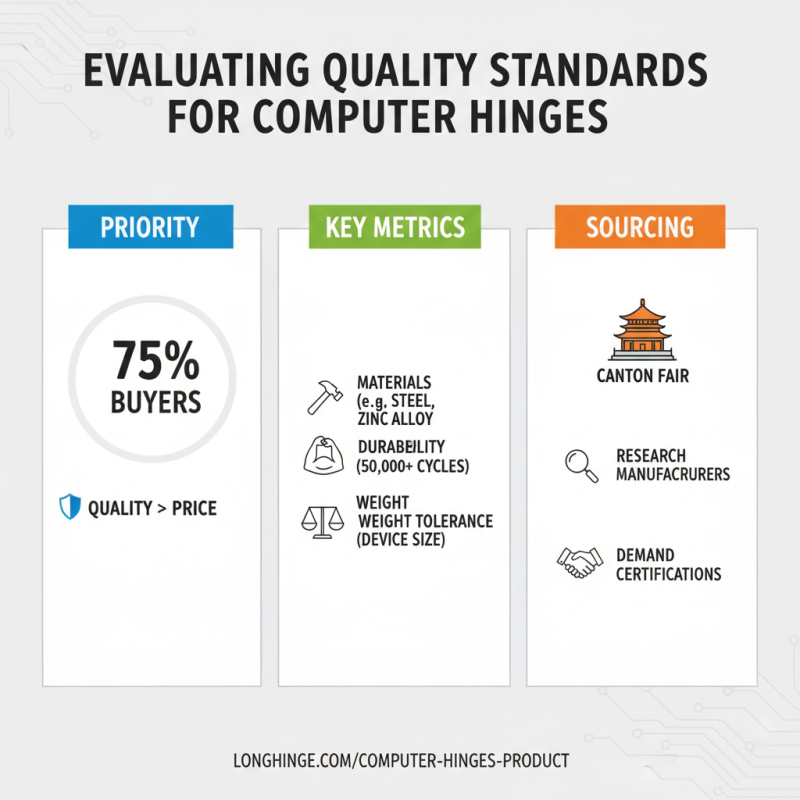 EVALUATING QUALITY STANDARDS FOR COMPUTER HINGES

PRIORITY

75% BUYERS

QUALITY > PRICE

KEY METRICS

MATERIALS (e.g. STEEL, ZINC ALLOY

DURABEILITY (50,000+ CYCLES)

WEIGHT WEIGHT TOLERANCE (DEVICE SIZE)

SOURCING

CANTON FAIR

RESEARCH MANUFACRURERS

DEMAND CERTIFICATIONS

LONGHINGE.COM/COMPUTER-HINGES-PRODUCT